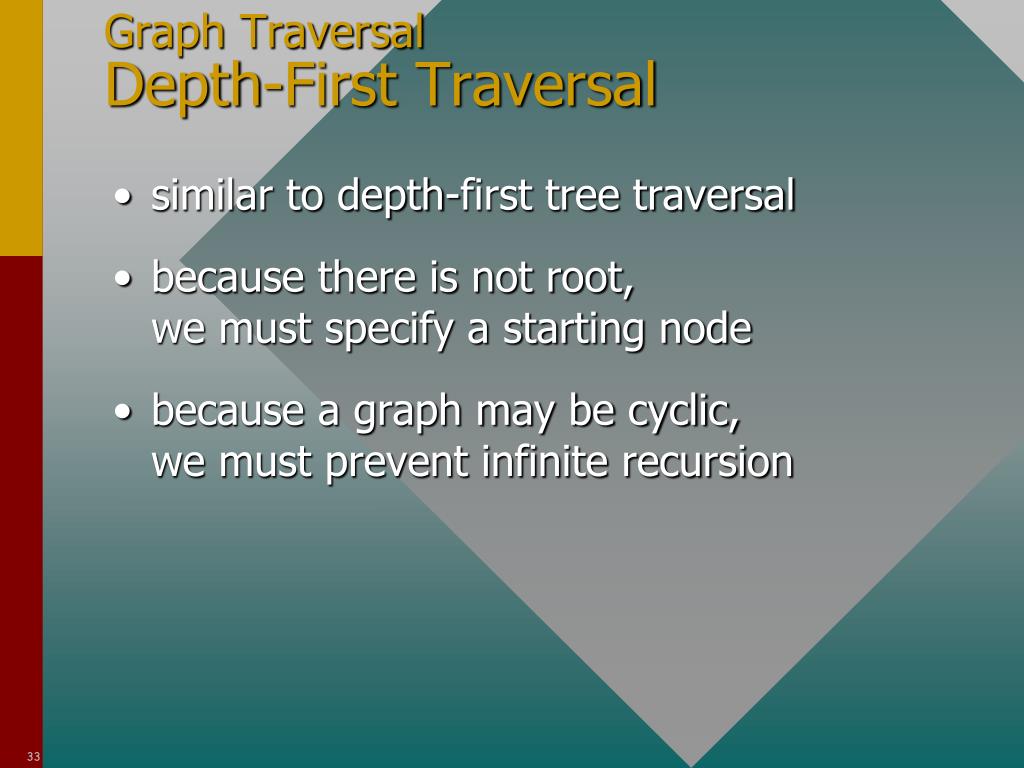 Graph Traversal
Depth-First Traversal

• similar to depth-first tree traversal

• because there is not root,
we must specify a starting node

• because a graph may be cyclic,
we must prevent infinite recursion

33